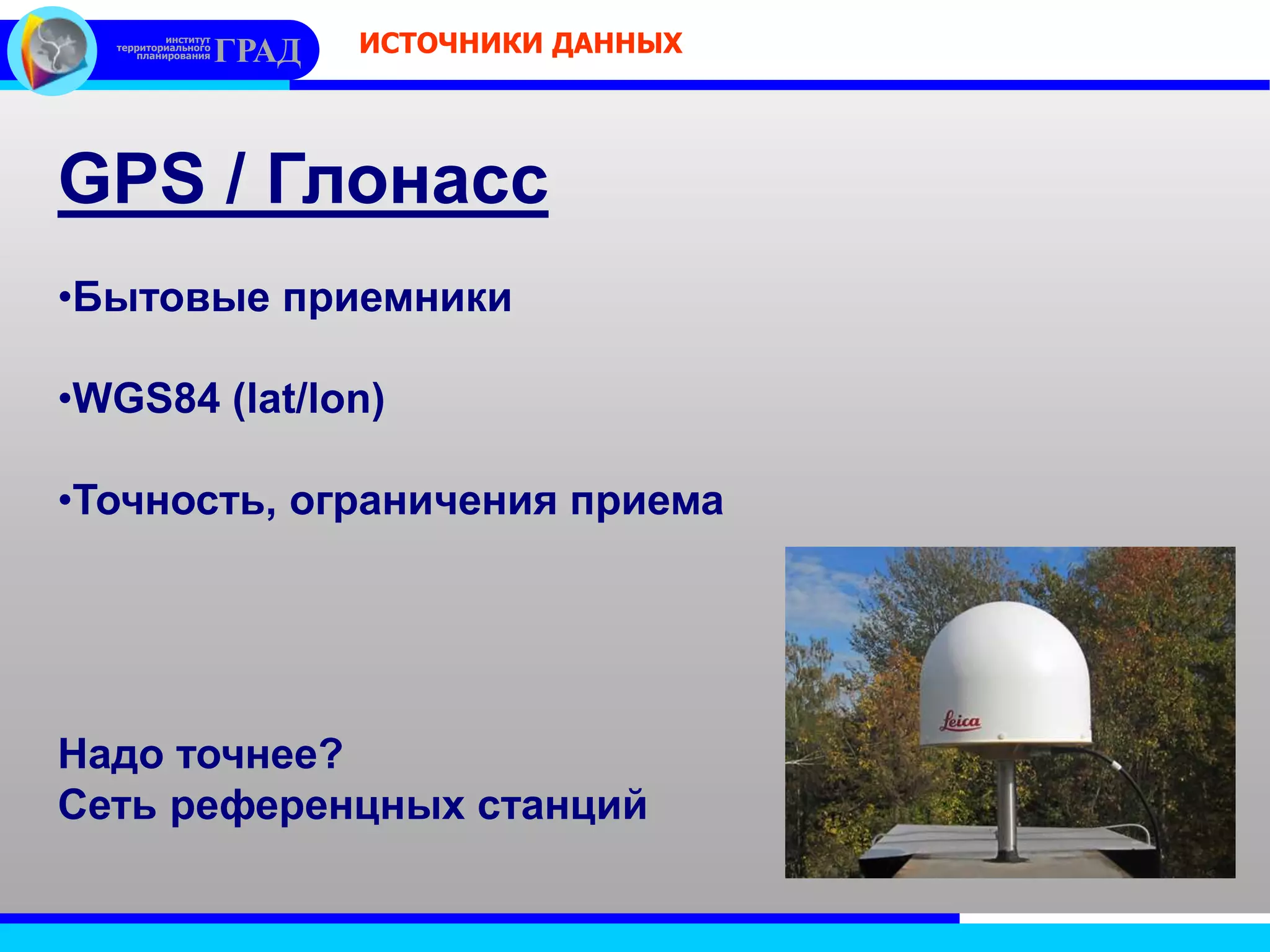 институт территориального планирования ГРАД

ИСТОЧНИКИ ДАННЫХ

GPS / Глонасс

•Бытовые приемники

•WGS84 (lat/lon)

•Точность, ограничения приема

Надо точнее?
Сеть референцных станций

Leica